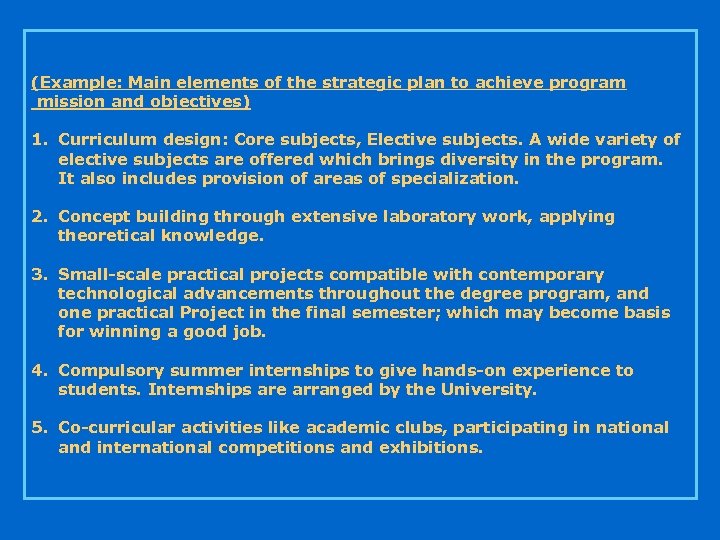 (Example: Main elements of the strategic plan to achieve program mission and objectives)

1. Curriculum design: Core subjects, Elective subjects. A wide variety of elective subjects are offered which brings diversity in the program. It also includes provision of areas of specialization.

2. Concept building through extensive laboratory work, applying theoretical knowledge.

3. Small-scale practical projects compatible with contemporary technological advancements throughout the degree program, and one practical Project in the final semester; which may become basis for winning a good job.

4. Compulsory summer internships to give hands-on experience to students. Internships are arranged by the University.

5. Co-curricular activities like academic clubs, participating in national and international competitions and exhibitions.